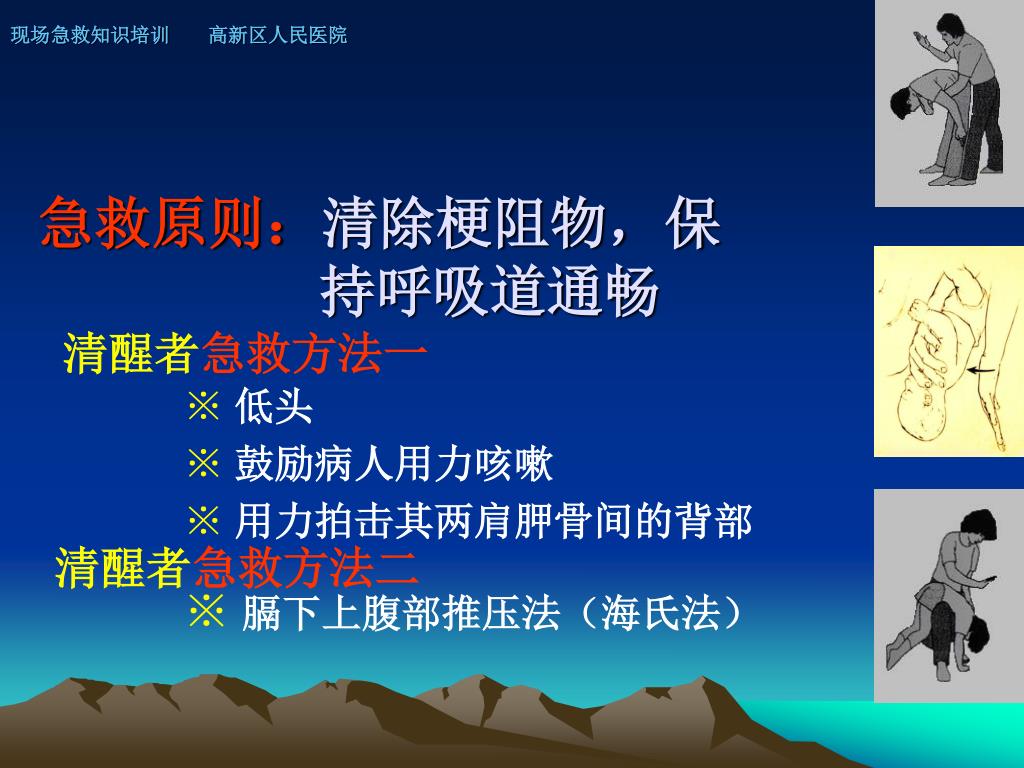 现场急救知识培训　　高新区人民医院

急救原则：清除梗阻物，保持呼吸道通畅

清醒者急救方法一

※ 低头

※ 鼓励病人用力咳嗽

※ 用力拍击其两肩胛骨间的背部

清醒者急救方法二

※ 膈下上腹部推压法（海氏法）